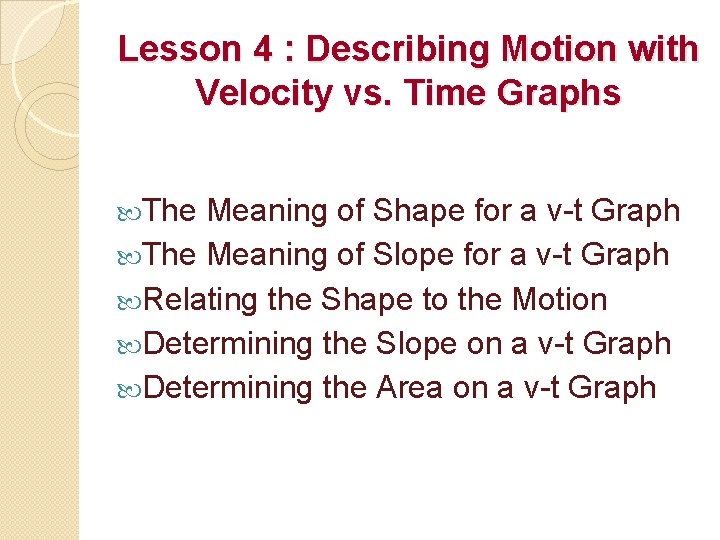 Lesson 4 : Describing Motion with Velocity vs. Time Graphs

The Meaning of Shape for a v-t Graph
The Meaning of Slope for a v-t Graph
Relating the Shape to the Motion
Determining the Slope on a v-t Graph
Determining the Area on a v-t Graph